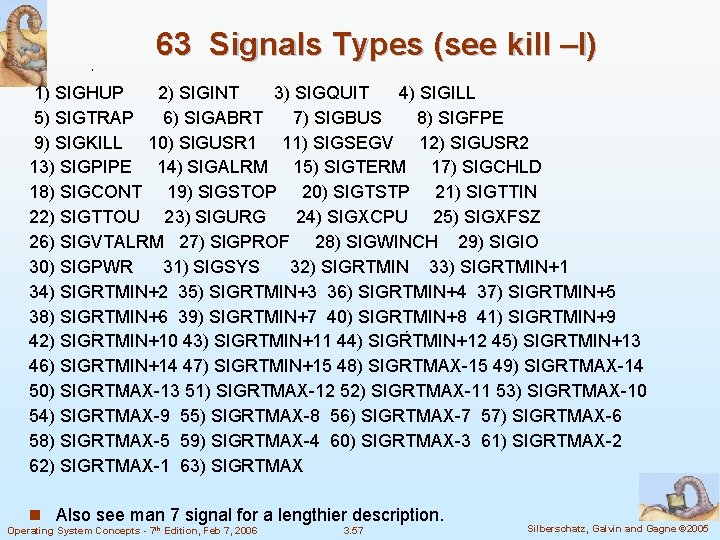 63 Signals Types (see kill –l)

1) SIGHUP 2) SIGINT 3) SIGQUIT 4) SIGILL
5) SIGTRAP 6) SIGABRT 7) SIGBUS 8) SIGFPE
9) SIGKILL 10) SIGUSR1 11) SIGSEGV 12) SIGUSR2
13) SIGPIPE 14) SIGALRM 15) SIGTERM 17) SIGCHLD
18) SIGCONT 19) SIGSTOP 20) SIGTSTP 21) SIGTTIN
22) SIGTTOU 23) SIGURG 24) SIGXCPU 25) SIGXFSZ
26) SIGVTALRM 27) SIGPROF 28) SIGWINCH 29) SIGIO
30) SIGPWR 31) SIGSYS 32) SIGRTMIN 33) SIGRTMIN+1
34) SIGRTMIN+2 35) SIGRTMIN+3 36) SIGRTMIN+4 37) SIGRTMIN+5
38) SIGRTMIN+6 39) SIGRTMIN+7 40) SIGRTMIN+8 41) SIGRTMIN+9
42) SIGRTMIN+10 43) SIGRTMIN+11 44) SIGRTMIN+12 45) SIGRTMIN+13
46) SIGRTMIN+14 47) SIGRTMIN+15 48) SIGRTMAX-15 49) SIGRTMAX-14
50) SIGRTMAX-13 51) SIGRTMAX-12 52) SIGRTMAX-11 53) SIGRTMAX-10
54) SIGRTMAX-9 55) SIGRTMAX-8 56) SIGRTMAX-7 57) SIGRTMAX-6
58) SIGRTMAX-5 59) SIGRTMAX-4 60) SIGRTMAX-3 61) SIGRTMAX-2
62) SIGRTMAX-1 63) SIGRTMAX

Also see man 7 signal for a lengthier description.

Operating System Concepts - 7th Edition, Feb 7, 2006 3.57 Silberschatz, Galvin and Gagne ©2005